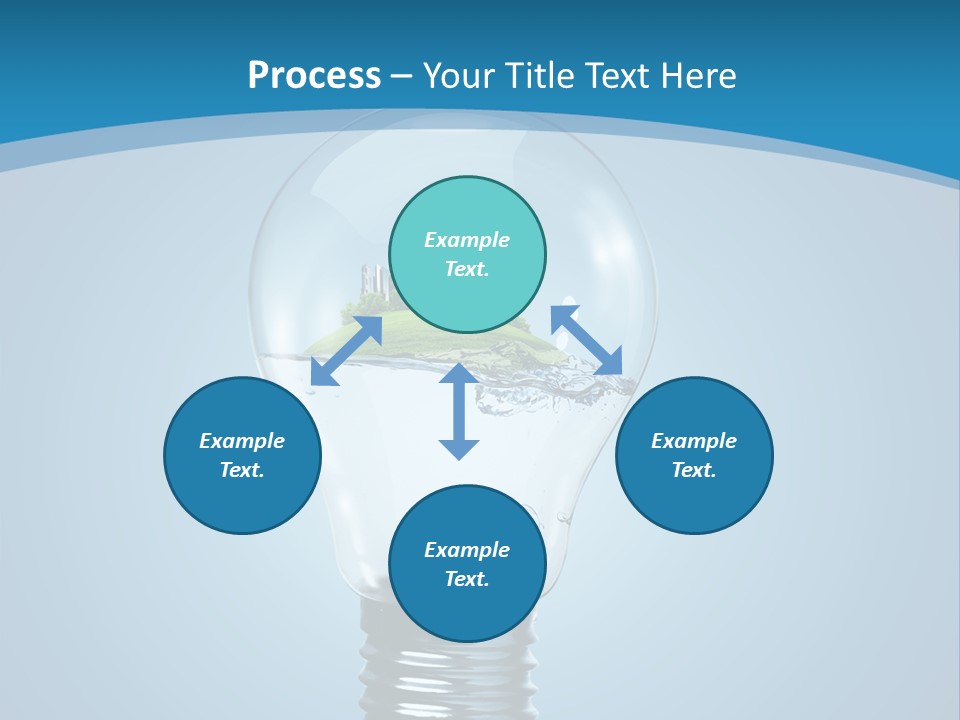 Process – Your Title Text Here

Example Text.

Example Text.

Example Text.

Example Text.